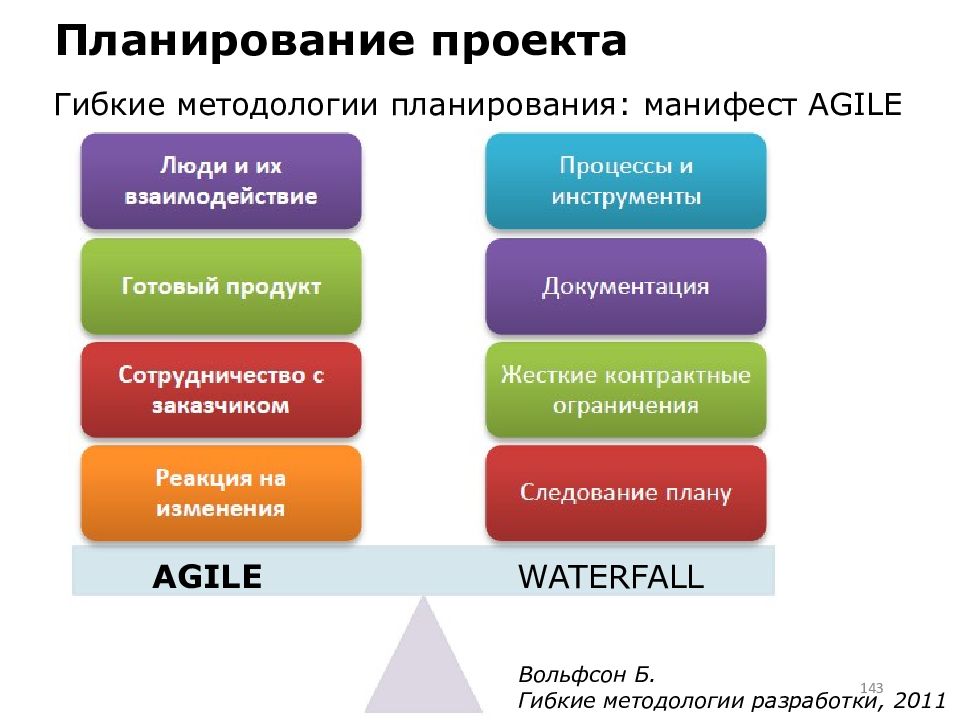 Планирование проекта

Гибкие методологии планирования: манифест AGILE

Люди и их взаимодействие

Готовый продукт

Сотрудничество с заказчиком

Реакция на изменения

Процессы и инструменты

Документация

Жесткие контрактные ограничения

Следование плану

AGILE

WATERFALL

Вольфсон Б.
Гибкие методологии разработки, 2011

143